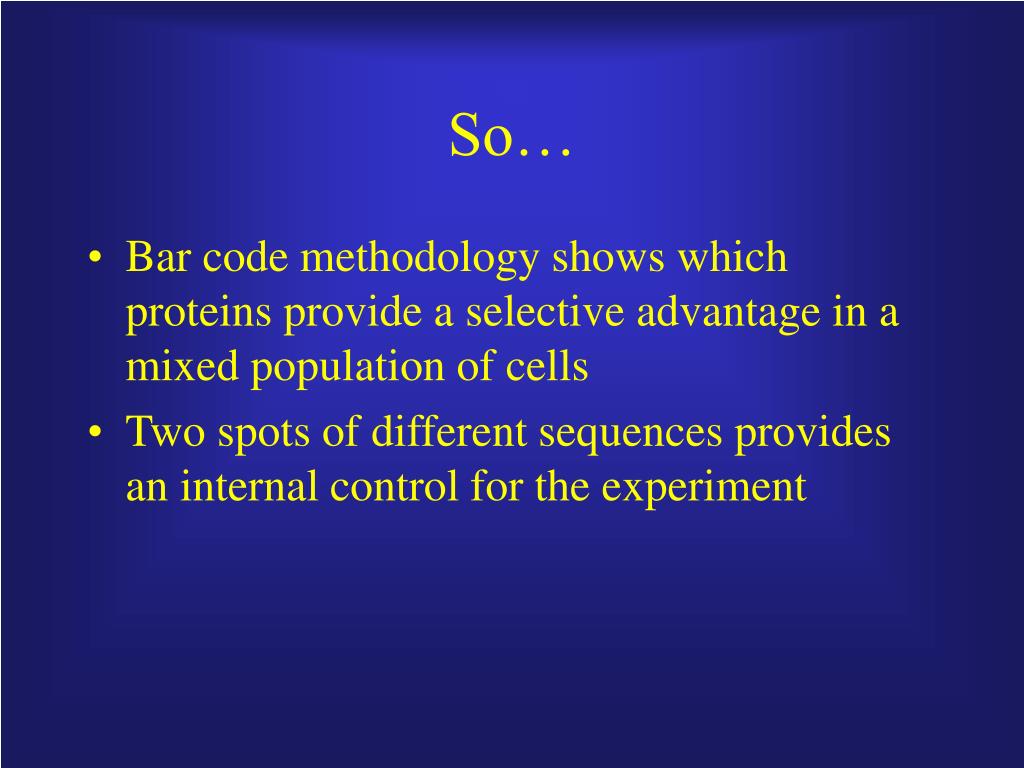 So…

• Bar code methodology shows which proteins provide a selective advantage in a mixed population of cells
• Two spots of different sequences provides an internal control for the experiment